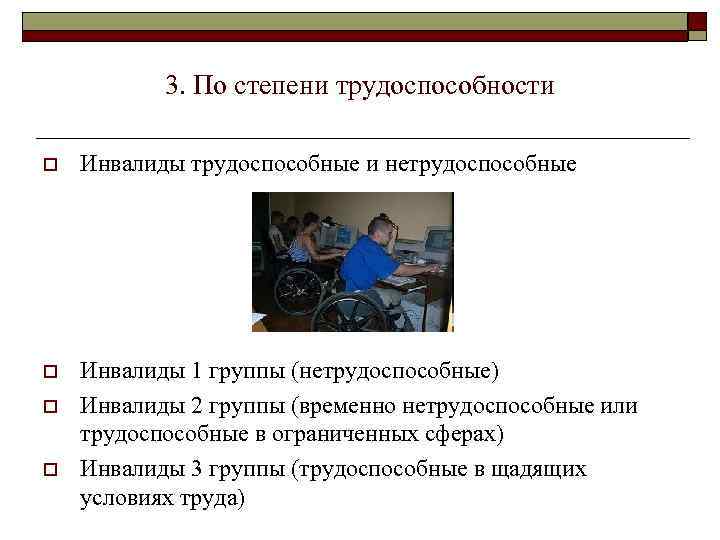 3. По степени трудоспособности

Инвалиды трудоспособные и нетрудоспособные

Инвалиды 1 группы (нетрудоспособные)

Инвалиды 2 группы (временно нетрудоспособные или трудоспособные в ограниченных сферах)

Инвалиды 3 группы (трудоспособные в щадящих условиях труда)